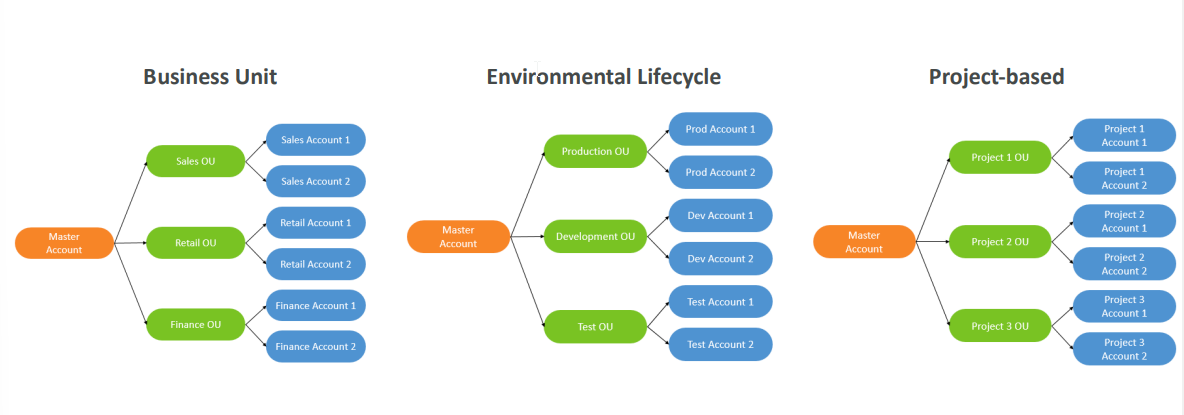 Business Unit

Master Account

Sales OU

Sales Account 1

Sales Account 2

Retail OU

Retail Account 1

Retail Account 2

Finance OU

Finance Account 1

Finance Account 2

Environmental Lifecycle

Master Account

Production OU

Prod Account 1

Prod Account 2

Development OU

Dev Account 1

Dev Account 2

Test OU

Test Account 1

Test Account 2

Project-based

Master Account

Project 1 OU

Project 1 Account 1

Project 1 Account 2

Project 2 OU

Project 2 Account 1

Project 2 Account 2

Project 3 OU

Project 3 Account 1

Project 3 Account 2